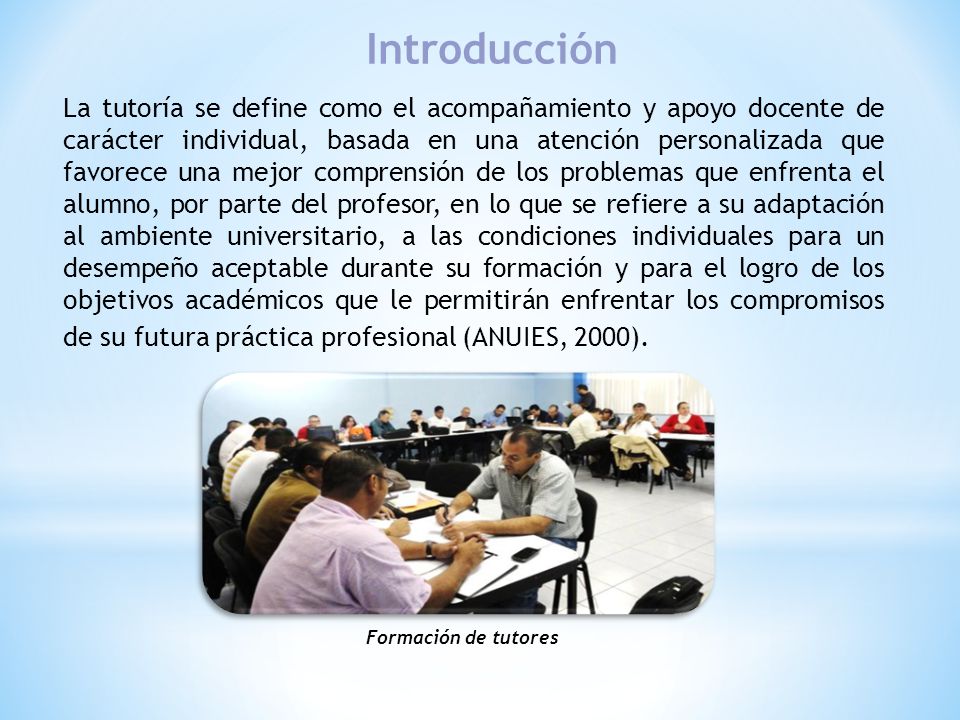 Introducción

La tutoría se define como el acompañamiento y apoyo docente de carácter individual, basada en una atención personalizada que favorece una mejor comprensión de los problemas que enfrenta el alumno, por parte del profesor, en lo que se refiere a su adaptación al ambiente universitario, a las condiciones individuales para un desempeño aceptable durante su formación y para el logro de los objetivos académicos que le permitirán enfrentar los compromisos de su futura práctica profesional (ANUIES, 2000).

Formación de tutores